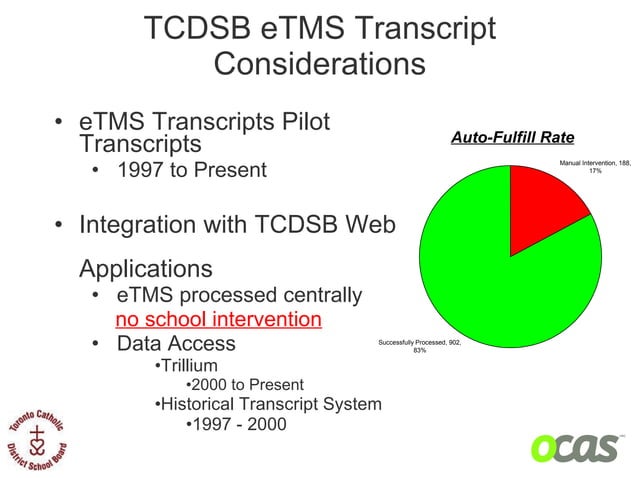 TCDSB eTMS Transcript Considerations

• eTMS Transcripts Pilot Transcripts
  • 1997 to Present

• Integration with TCDSB Web Applications
  • eTMS processed centrally no school intervention
  • Data Access
    •Trillium
      •2000 to Present
    •Historical Transcript System
      •1997 - 2000

Auto-Fulfill Rate

Manual Intervention, 188, 17%

Successfully Processed, 902, 83%

Toronto Catholic District School Board

ocas